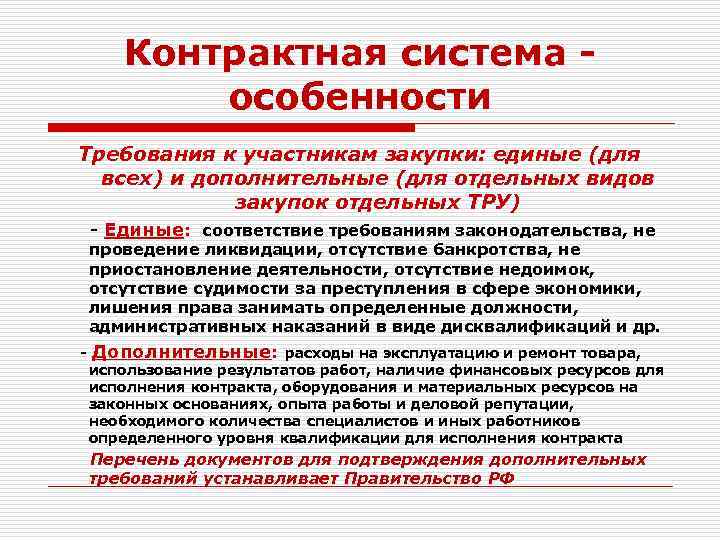 Контрактная система - особенности

Требования к участникам закупки: единые (для всех) и дополнительные (для отдельных видов закупок отдельных ТРУ)

- Единые: соответствие требованиям законодательства, не проведение ликвидации, отсутствие банкротства, не приостановление деятельности, отсутствие недоимок, отсутствие судимости за преступления в сфере экономики, лишения права занимать определенные должности, административных наказаний в виде дисквалификаций и др.

- Дополнительные: расходы на эксплуатацию и ремонт товара, использование результатов работ, наличие финансовых ресурсов для исполнения контракта, оборудования и материальных ресурсов на законных основаниях, опыта работы и деловой репутации, необходимого количества специалистов и иных работников определенного уровня квалификации для исполнения контракта

Перечень документов для подтверждения дополнительных требований устанавливает Правительство РФ